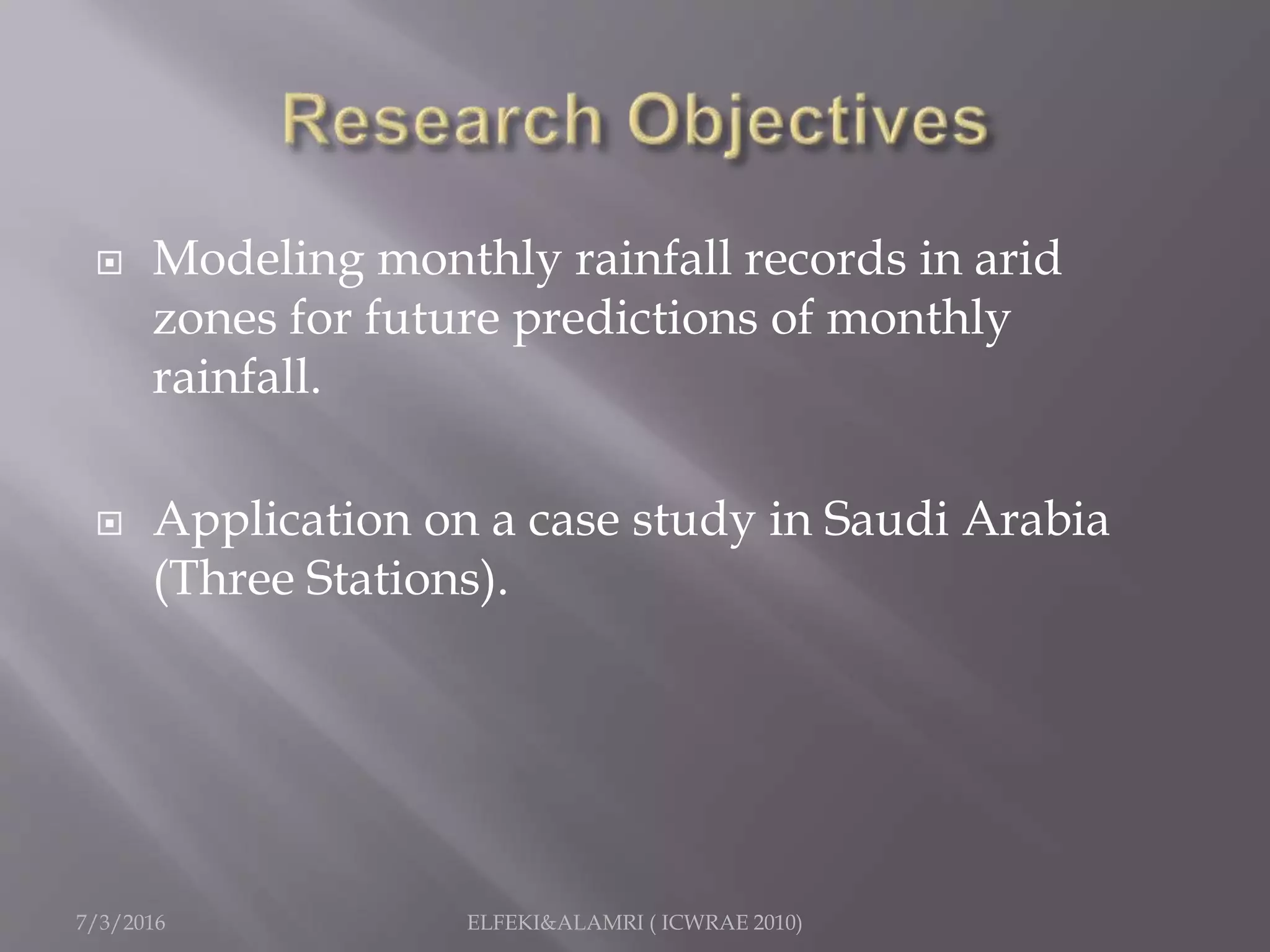 Research Objectives

Modeling monthly rainfall records in arid zones for future predictions of monthly rainfall.

Application on a case study in Saudi Arabia (Three Stations).

7/3/2016

ELFEKI&ALAMRI ( ICWRAE 2010)